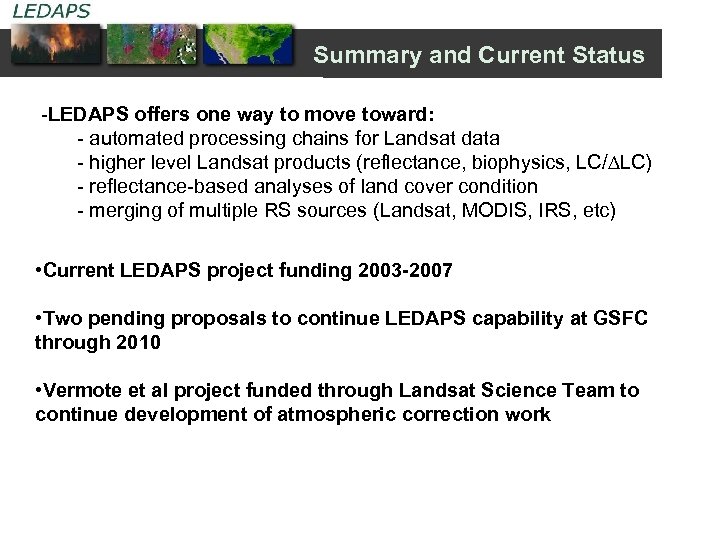 LEDAPS

Summary and Current Status

-LEDAPS offers one way to move toward:
- automated processing chains for Landsat data
- higher level Landsat products (reflectance, biophysics, LC/$\Delta$LC)
- reflectance-based analyses of land cover condition
- merging of multiple RS sources (Landsat, MODIS, IRS, etc)

•Current LEDAPS project funding 2003-2007

•Two pending proposals to continue LEDAPS capability at GSFC through 2010

•Vermote et al project funded through Landsat Science Team to continue development of atmospheric correction work